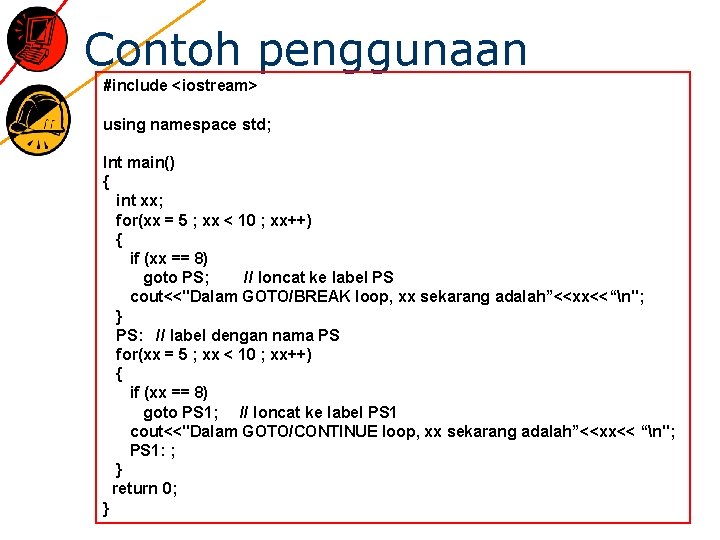 Contoh penggunaan

#include <iostream>

using namespace std;

Int main()
{
int xx;
for(xx = 5 ; xx < 10 ; xx++)
{
if (xx == 8)
goto PS; // loncat ke label PS
cout<<"Dalam GOTO/BREAK loop, xx sekarang adalah”<<xx<<“\n";
}
PS: // label dengan nama PS
for(xx = 5 ; xx < 10 ; xx++)
{
if (xx == 8)
goto PS1; // loncat ke label PS1
cout<<"Dalam GOTO/CONTINUE loop, xx sekarang adalah”<<xx<< “\n";
PS1: ;
}
return 0;
}